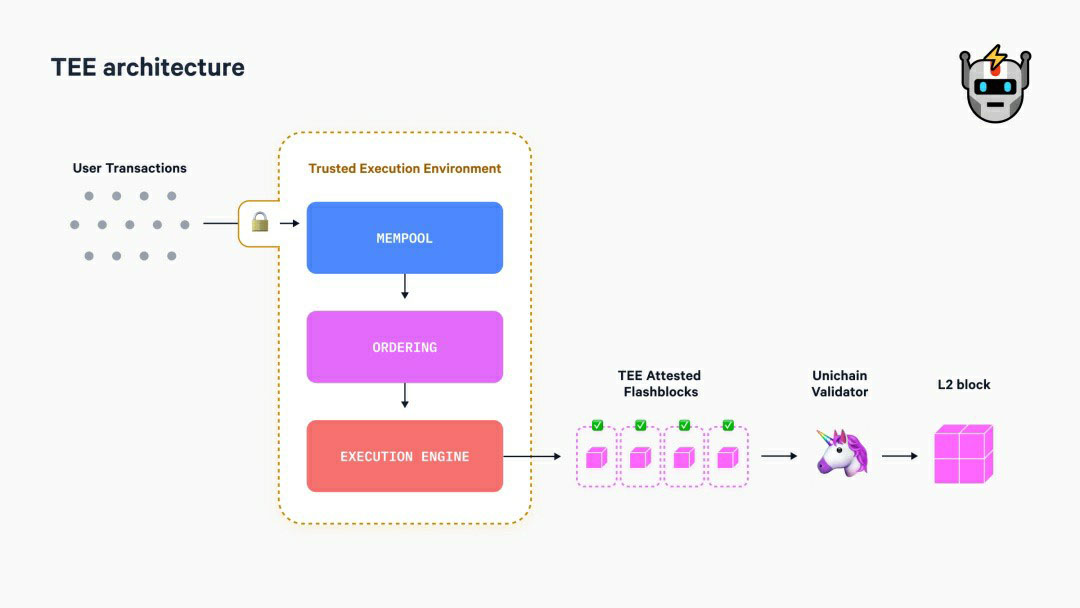 TEE architecture

User Transactions

Trusted Execution Environment

MEMPOOL

ORDERING

EXECUTION ENGINE

TEE Attested Flashblocks

Unichain Validator

L2 block